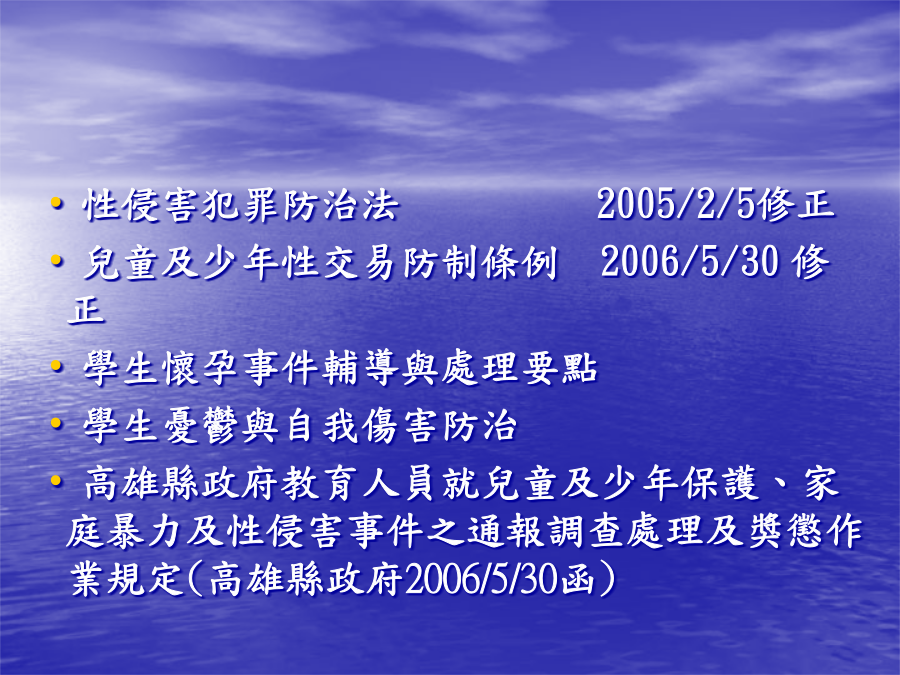 • 性侵害犯罪防治法 2005/2/5修正
• 兒童及少年性交易防制條例 2006/5/30 修正
• 學生懷孕事件輔導與處理要點
• 學生憂鬱與自我傷害防治
• 高雄縣政府教育人員就兒童及少年保護、家庭暴力及性侵害事件之通報調查處理及獎懲作業規定(高雄縣政府2006/5/30函)